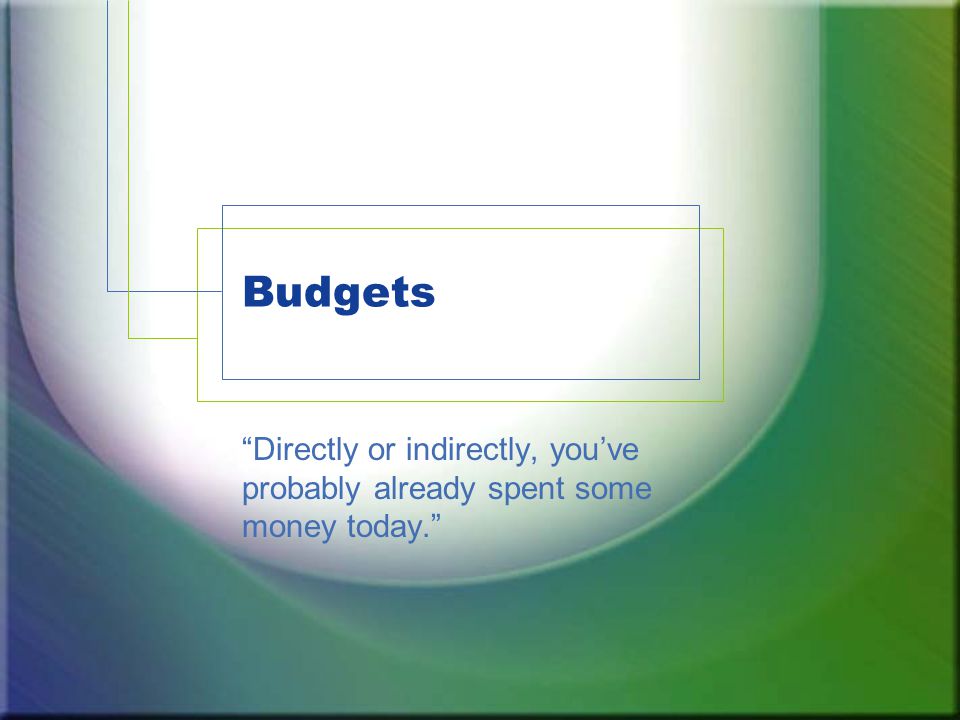 Budgets

“Directly or indirectly, you’ve probably already spent some money today.”